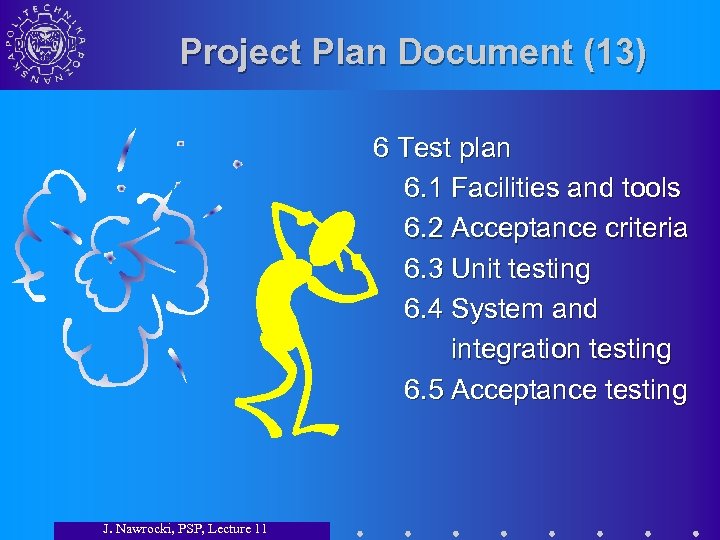 POLITECHNIKA POZNAŃSKA

Project Plan Document (13)

6 Test plan
6.1 Facilities and tools
6.2 Acceptance criteria
6.3 Unit testing
6.4 System and integration testing
6.5 Acceptance testing

J. Nawrocki, PSP, Lecture 11